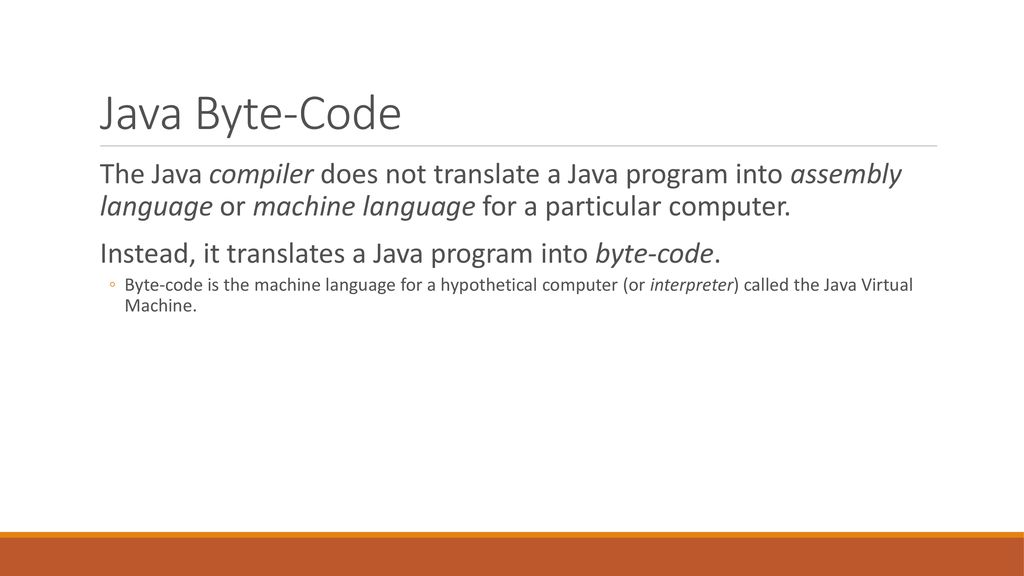 Java Byte-Code

The Java compiler does not translate a Java program into assembly language or machine language for a particular computer.

Instead, it translates a Java program into byte-code.

◦ Byte-code is the machine language for a hypothetical computer (or interpreter) called the Java Virtual Machine.